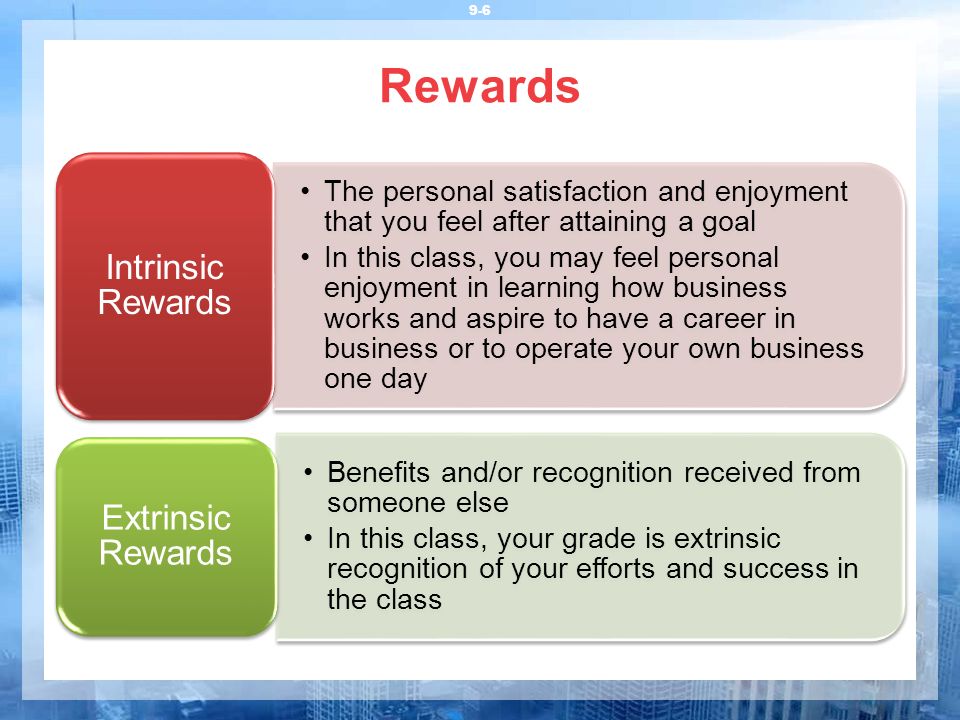 9-6

Rewards

Intrinsic Rewards

• The personal satisfaction and enjoyment that you feel after attaining a goal
• In this class, you may feel personal enjoyment in learning how business works and aspire to have a career in business or to operate your own business one day

Extrinsic Rewards

• Benefits and/or recognition received from someone else
• In this class, your grade is extrinsic recognition of your efforts and success in the class